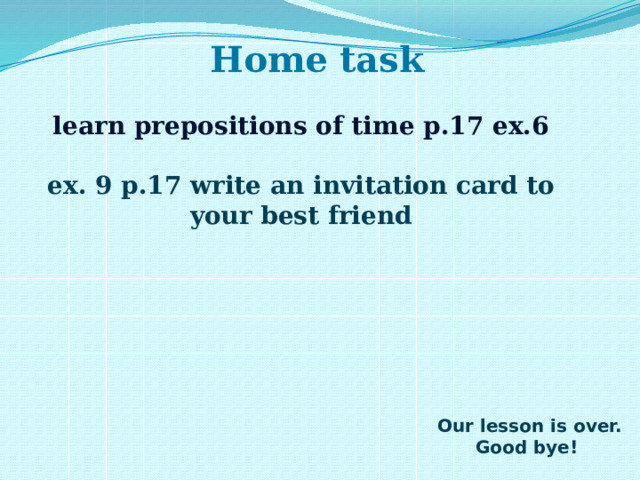 Home task

learn prepositions of time p.17 ex.6

ex. 9 p.17 write an invitation card to your best friend

Our lesson is over.
Good bye!